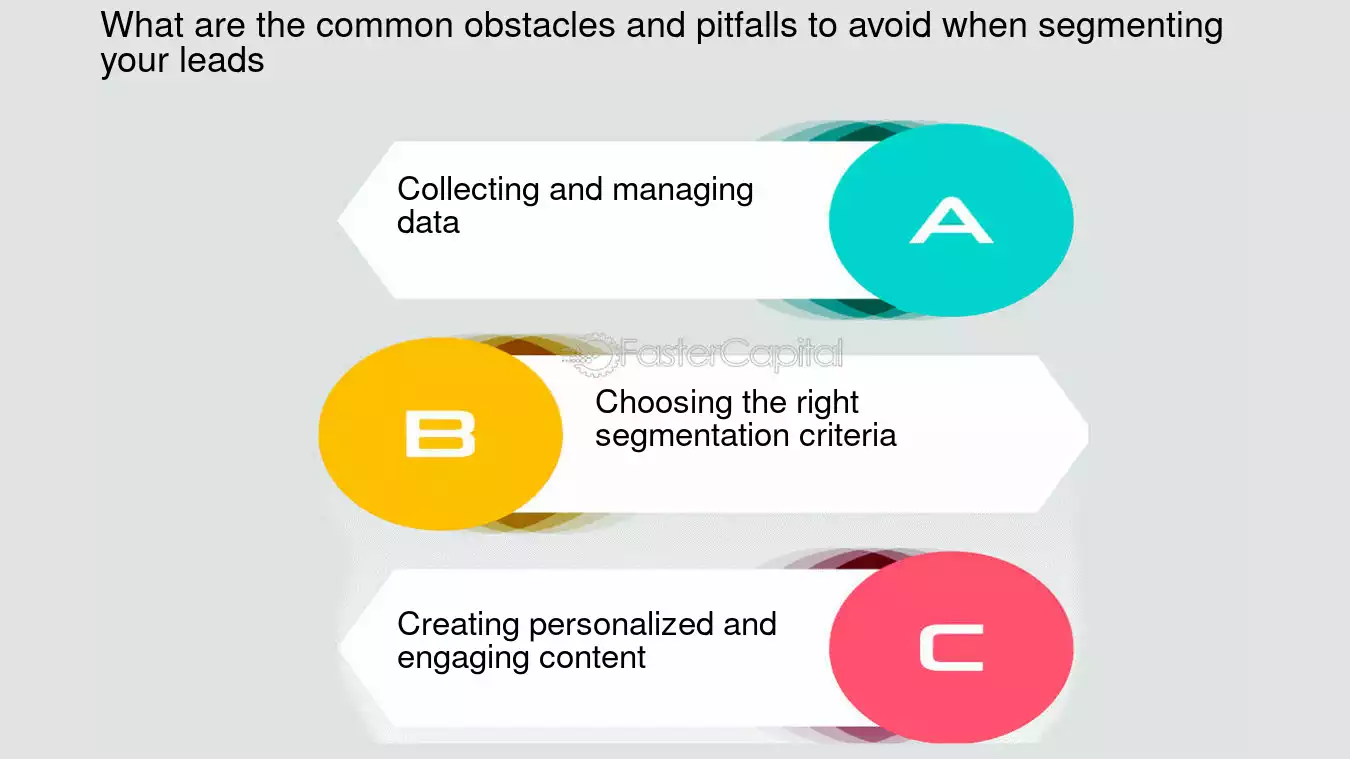 What are the common obstacles and pitfalls to avoid when segmenting your leads

Collecting and managing data

A

FasterCapital

B

Choosing the right segmentation criteria

Creating personalized and engaging content

C